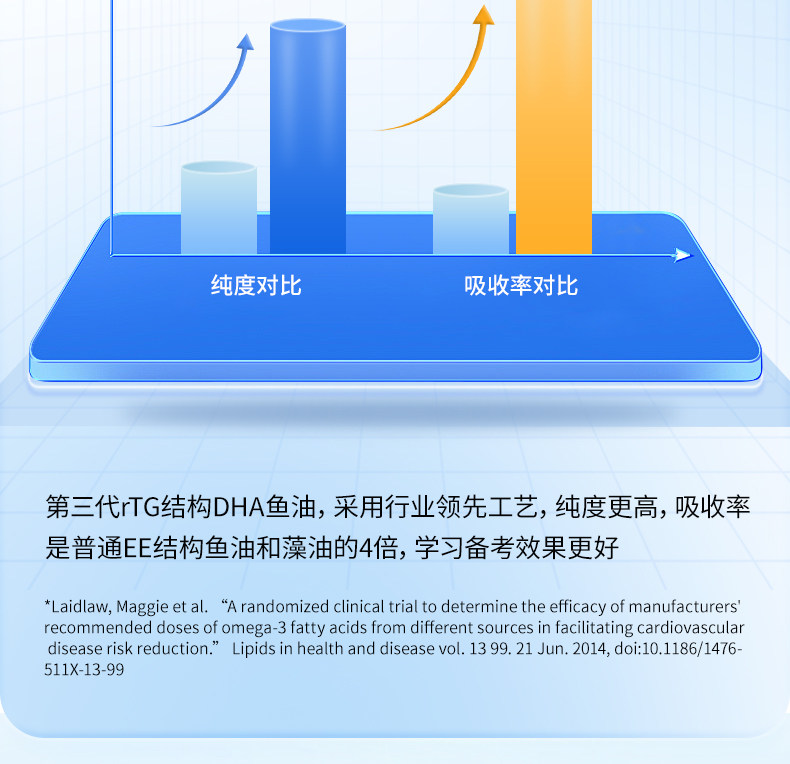 纯度对比

吸收率对比

第三代rTG结构DHA鱼油，采用行业领先工艺，纯度更高，吸收率是普通EE结构鱼油和藻油的4倍，学习备考效果更好

*Laidlaw, Maggie et al. “A randomized clinical trial to determine the efficacy of manufacturers' recommended doses of omega-3 fatty acids from different sources in facilitating cardiovascular disease risk reduction.” Lipids in health and disease vol. 13 99. 21 Jun. 2014, doi:10.1186/1476-511X-13-99